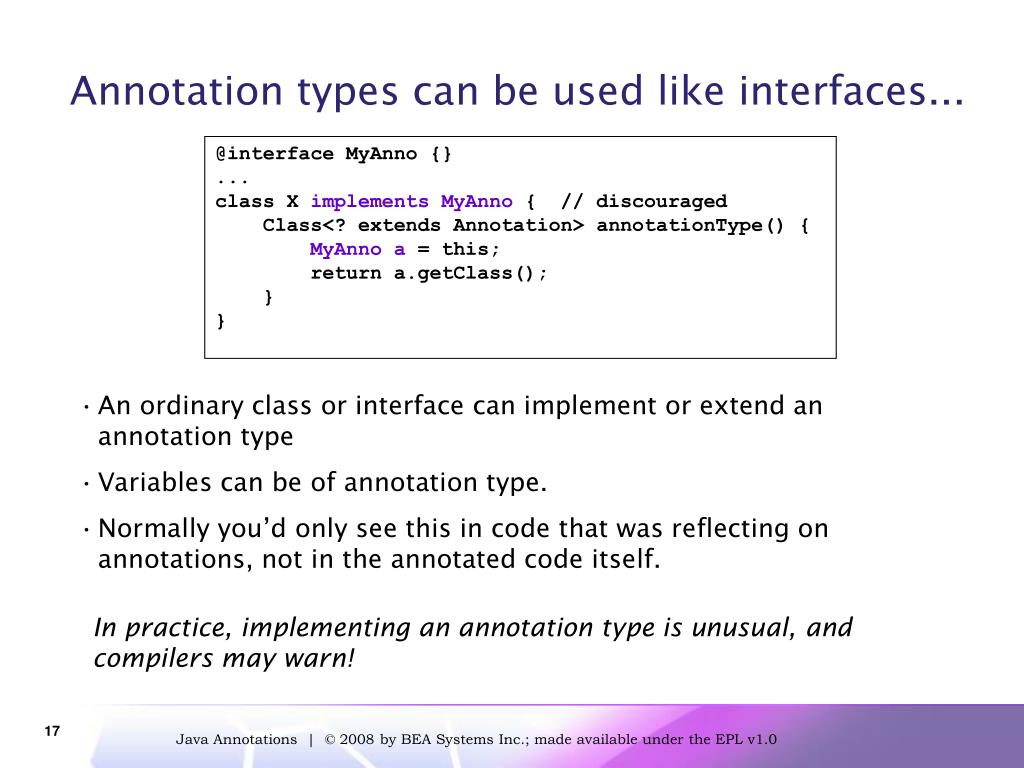 Annotation types can be used like interfaces...

@interface MyAnno {}
...
class X implements MyAnno {  // discouraged
    Class<? extends Annotation> annotationType() {
        MyAnno a = this;
        return a.getClass();
    }
}

· An ordinary class or interface can implement or extend an annotation type

· Variables can be of annotation type.

· Normally you'd only see this in code that was reflecting on annotations, not in the annotated code itself.

In practice, implementing an annotation type is unusual, and compilers may warn!

17

Java Annotations | © 2008 by BEA Systems Inc.; made available under the EPL v1.0